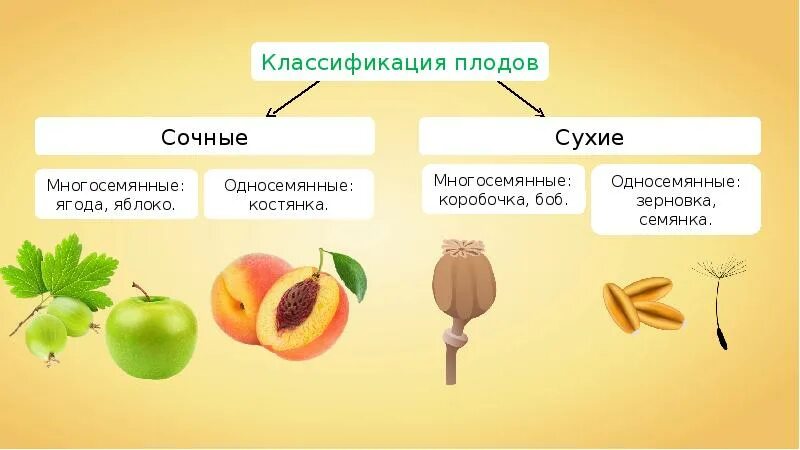 Классификация плодов

Сочные

Многосемянные: ягода, яблоко.

Односемянные: костянка.

Сухие

Многосемянные: коробочка, боб.

Односемянные: зерновка, семянка.